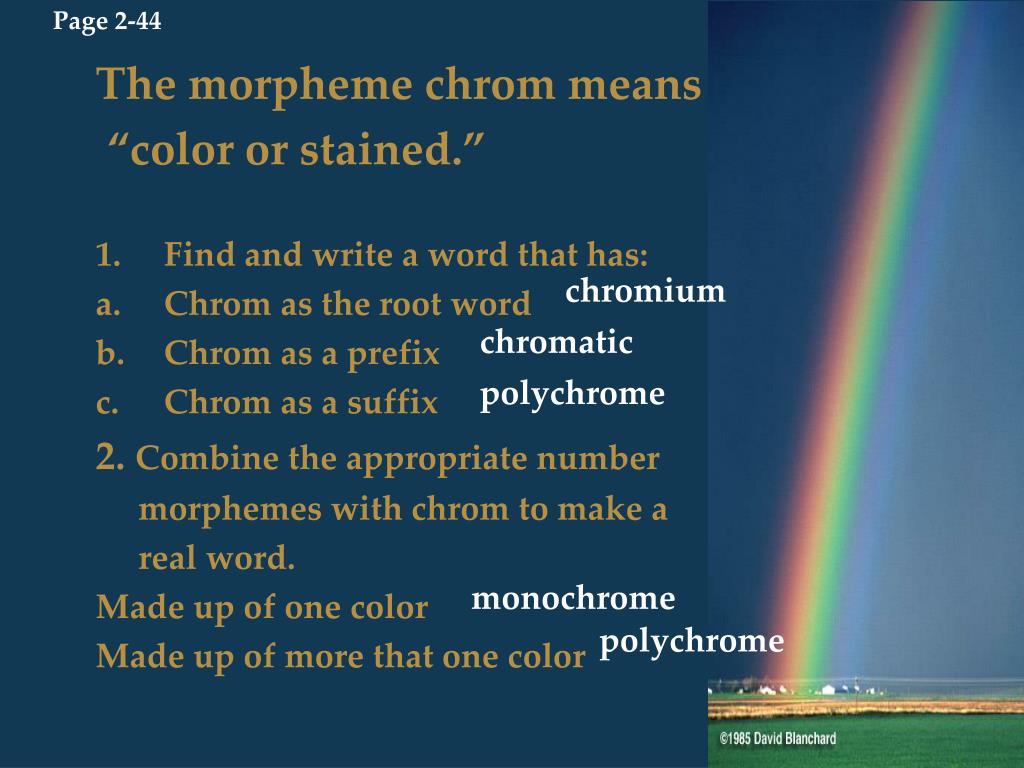 Page 2-44

The morpheme chrom means “color or stained.”

1. Find and write a word that has:
a. Chrom as the root word chromium
b. Chrom as a prefix chromatic
c. Chrom as a suffix polychrome

2. Combine the appropriate number morphemes with chrom to make a real word.
Made up of one color monochrome
Made up of more that one color polychrome

©1985 David Blanchard